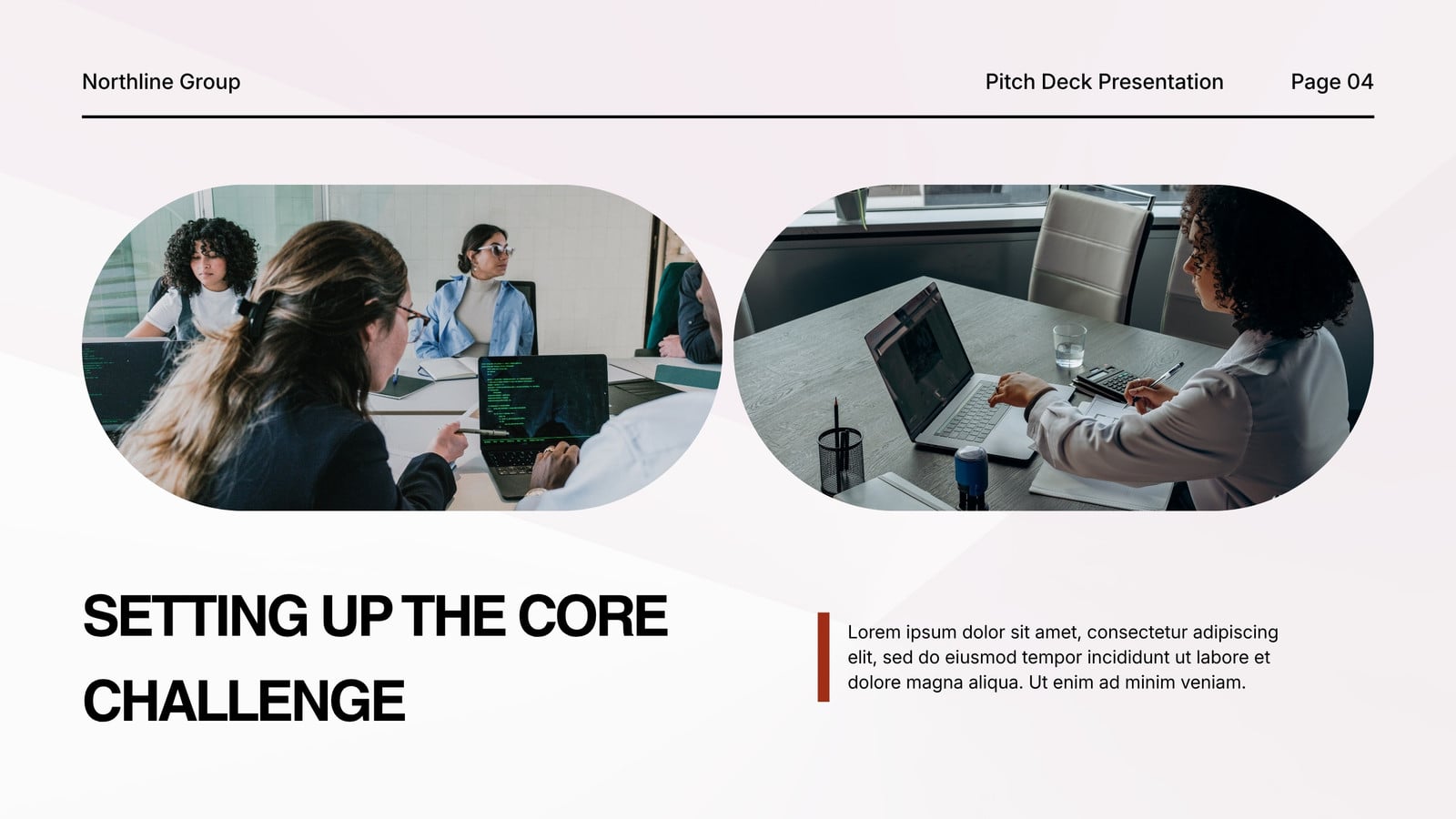 Northline Group

Pitch Deck Presentation

Page 04

SETTING UP THE CORE CHALLENGE

Lorem ipsum dolor sit amet, consectetur adipiscing elit, sed do eiusmod tempor incididunt ut labore et dolore magna aliqua. Ut enim ad minim veniam.